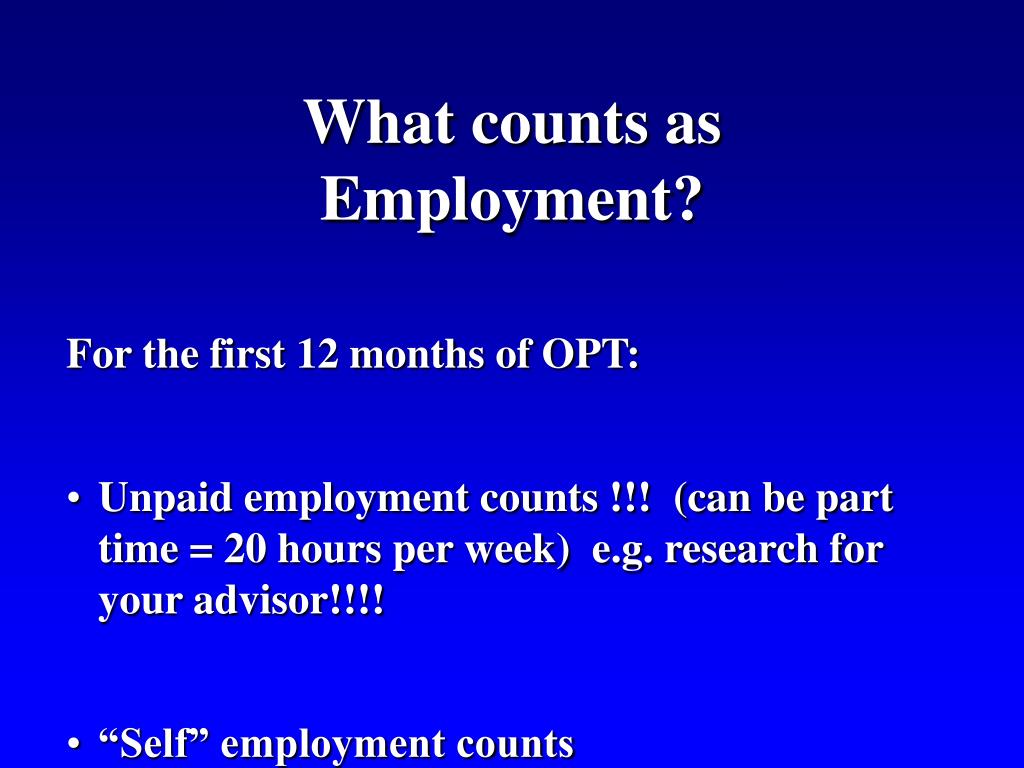 What counts as Employment?

For the first 12 months of OPT:

• Unpaid employment counts !!! (can be part time = 20 hours per week) e.g. research for your advisor!!!!

• “Self” employment counts